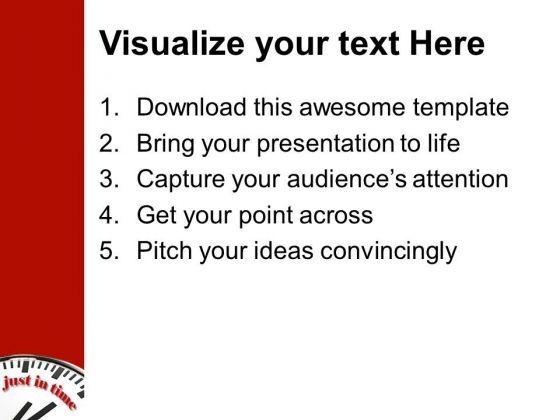 Visualize your text Here

1. Download this awesome template
2. Bring your presentation to life
3. Capture your audience's attention
4. Get your point across
5. Pitch your ideas convincingly

just in time